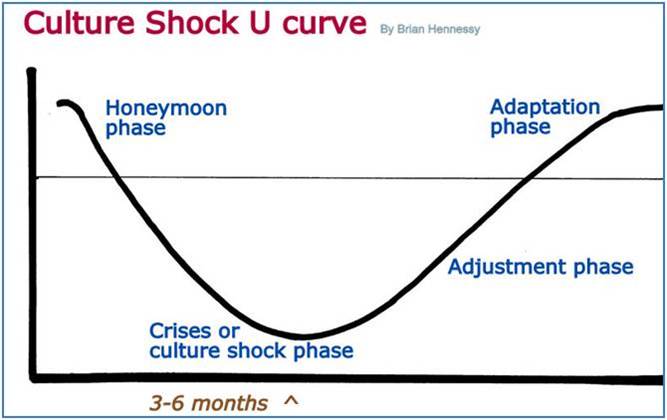 Culture Shock U curve By Brian Hennessy

Honeymoon phase

Adaptation phase

Adjustment phase

Crises or culture shock phase

3-6 months ^